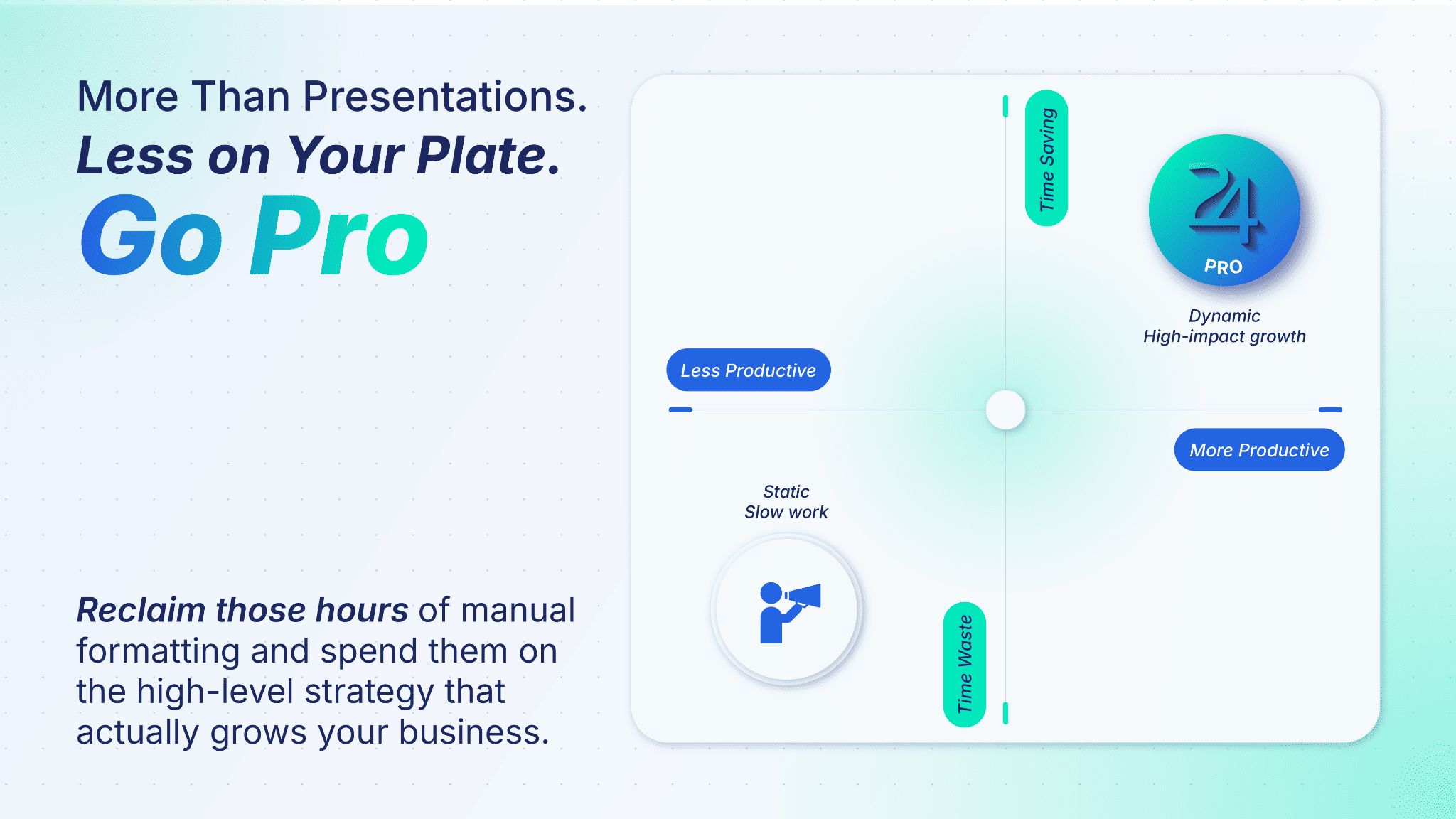 More Than Presentations.
Less on Your Plate.
Go Pro

Reclaim those hours of manual formatting and spend them on the high-level strategy that actually grows your business.

Time Saving

24
PRO

Dynamic
High-impact growth

Less Productive

More Productive

Static
Slow work

Time Waste